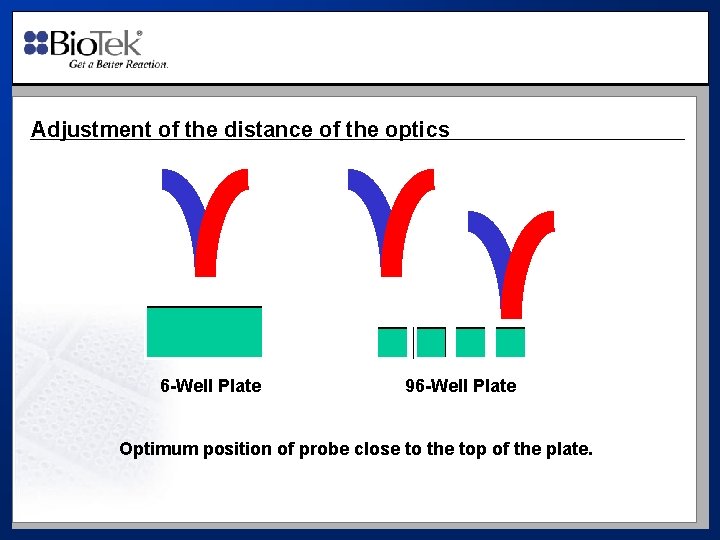 BioTek®
Get a Better Reaction.

Adjustment of the distance of the optics

6-Well Plate

96-Well Plate

Optimum position of probe close to the top of the plate.